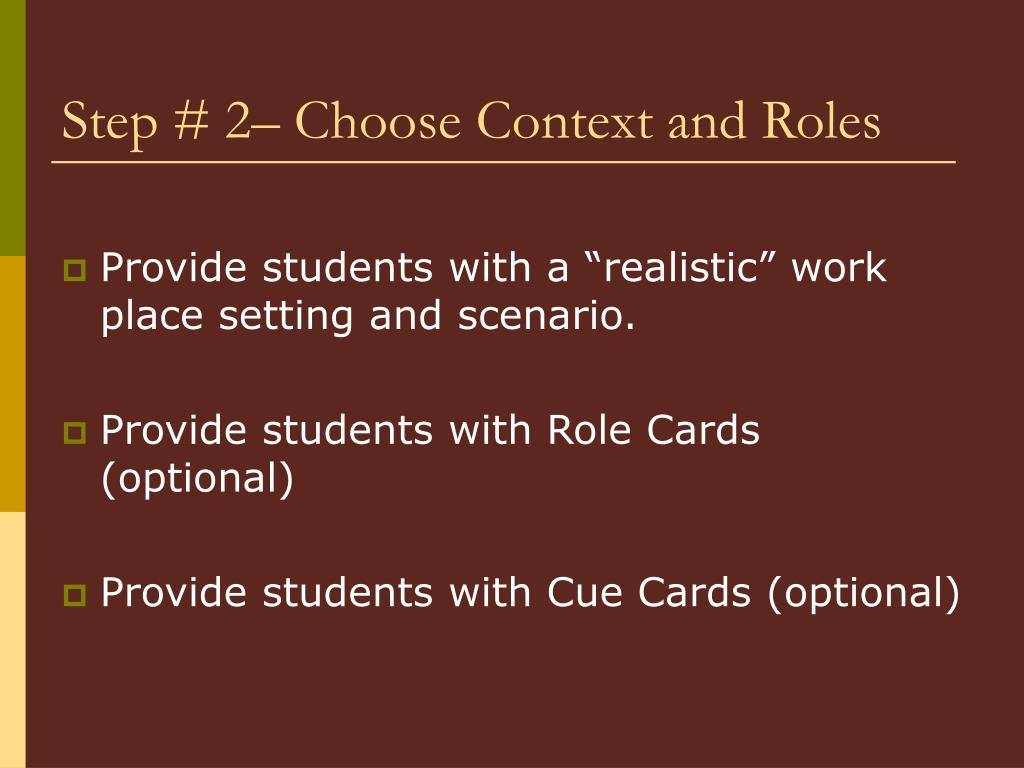 Step # 2– Choose Context and Roles

Provide students with a “realistic” work place setting and scenario.

Provide students with Role Cards (optional)

Provide students with Cue Cards (optional)